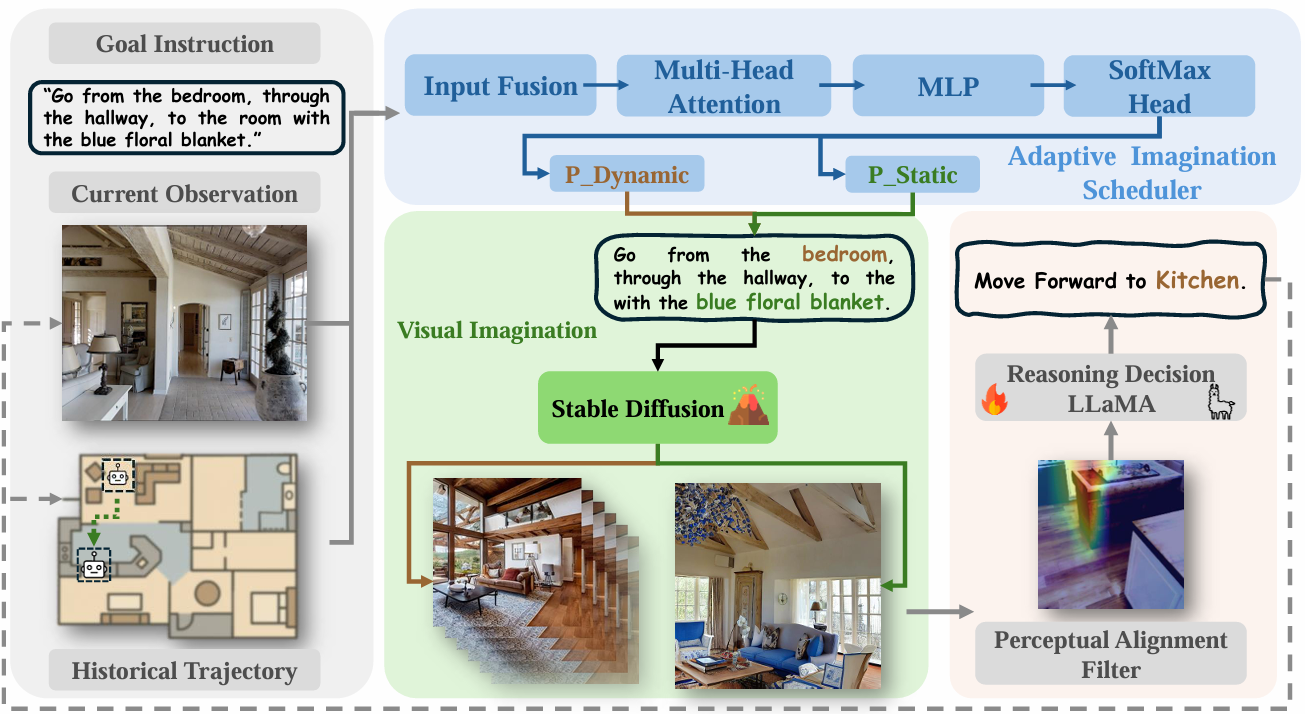 Goal Instruction

"Go from the bedroom, through the hallway, to the room with the blue floral blanket."

Current Observation

Historical Trajectory

Input Fusion

Multi-Head Attention

MLP

SoftMax Head

P_Dynamic

P_Static

Adaptive Imagination Scheduler

Go from the bedroom, through the hallway, to the with the blue floral blanket.

Visual Imagination

Stable Diffusion

Move Forward to Kitchen.

Reasoning Decision LLaMA

Perceptual Alignment Filter